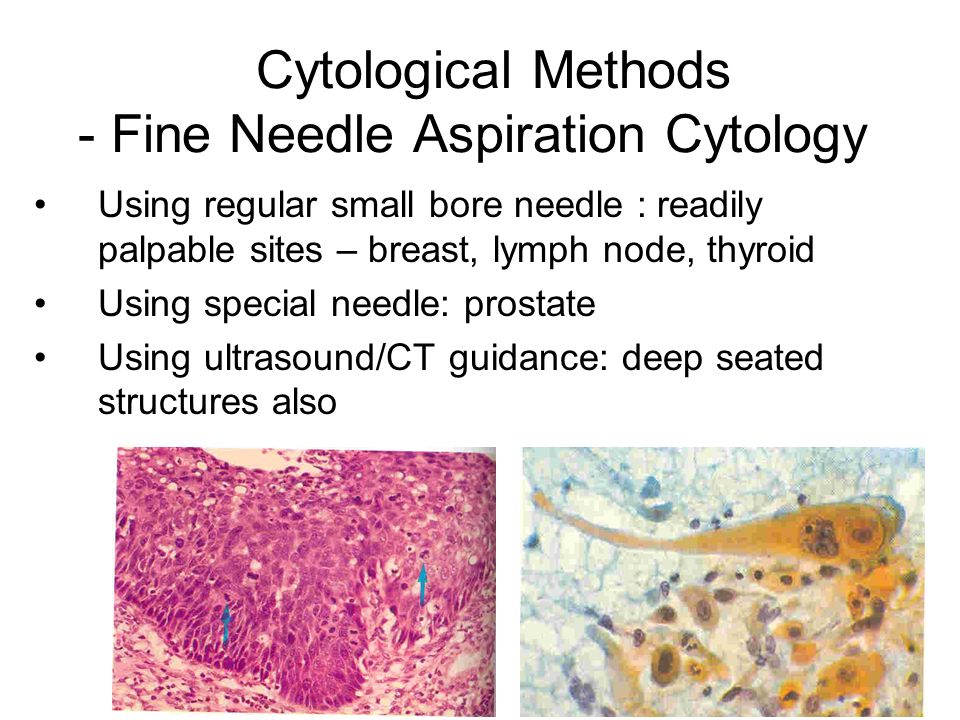 Cytological Methods
- Fine Needle Aspiration Cytology

• Using regular small bore needle : readily palpable sites – breast, lymph node, thyroid
• Using special needle: prostate
• Using ultrasound/CT guidance: deep seated structures also